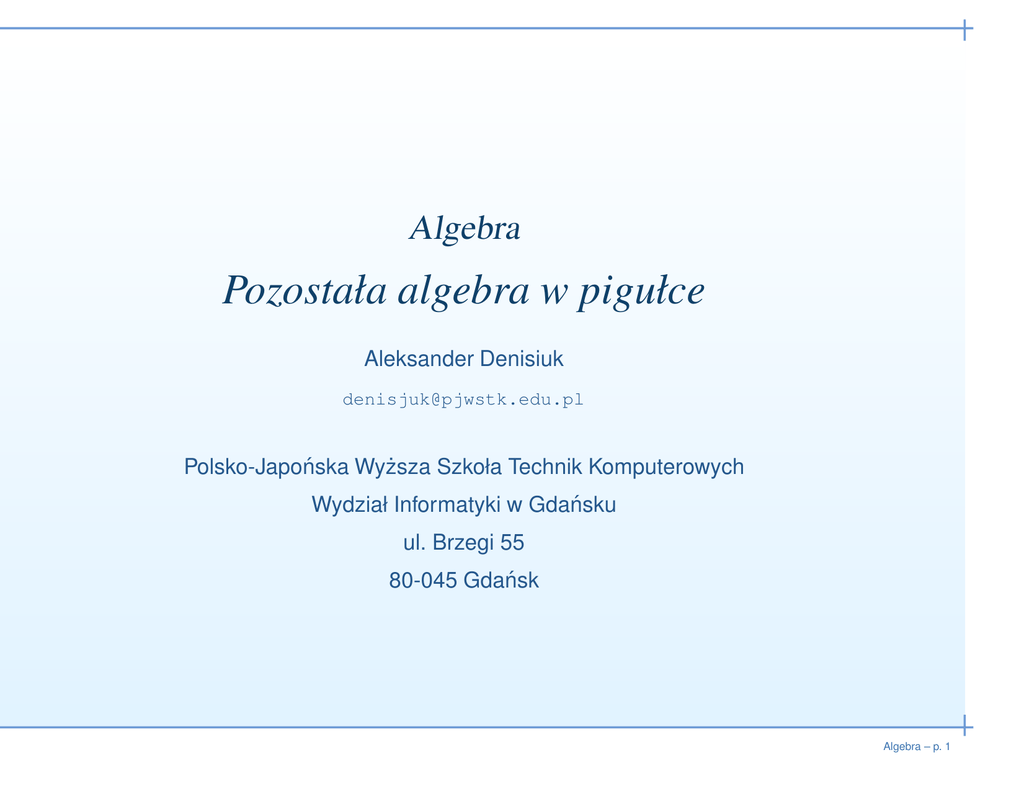 Algebra

Pozostała algebra w pigułce

Aleksander Denisiuk

denisjuk@pjwstk.edu.pl

Polsko-Japońska Wyższa Szkoła Technik Komputerowych

Wydział Informatyki w Gdańsku

ul. Brzegi 55

80-045 Gdańsk

Algebra – p. 1